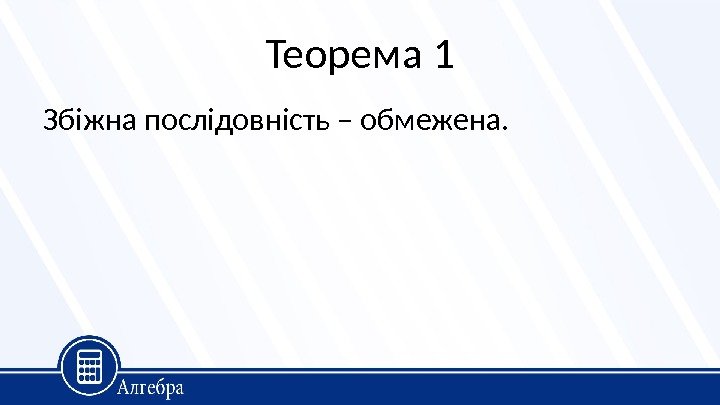 Теорема 1

Збіжна послідовність – обмежена.

Алгебра